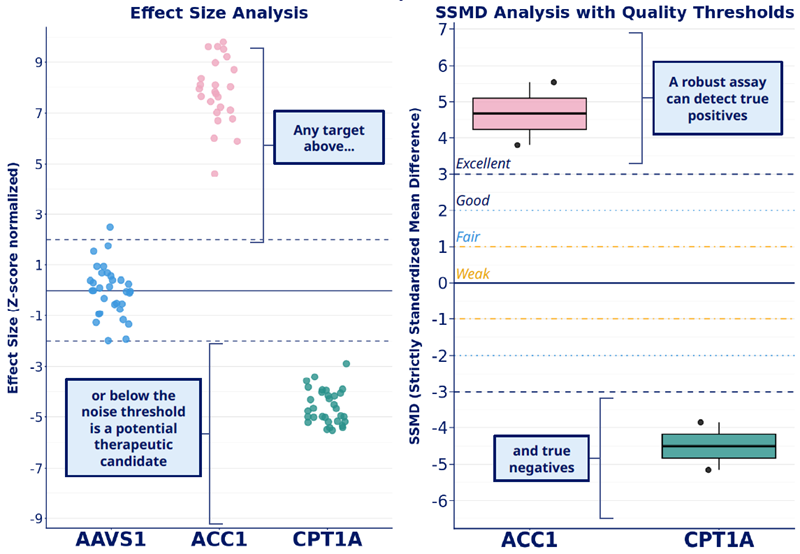 Effect Size Analysis

Effect Size (Z-score normalized)

9
7
5
3
1
-1
-3
-5
-7
-9

Any target above...

or below the noise threshold is a potential therapeutic candidate

AAVS1 ACC1 CPT1A

SSMD Analysis with Quality Thresholds

SSMD (Strictly Standardized Mean Difference)

7
6
5
4
3
2
1
0
-1
-2
-3
-4
-5
-6

A robust assay can detect true positives

Excellent
Good
Fair
Weak

and true negatives

ACC1 CPT1A